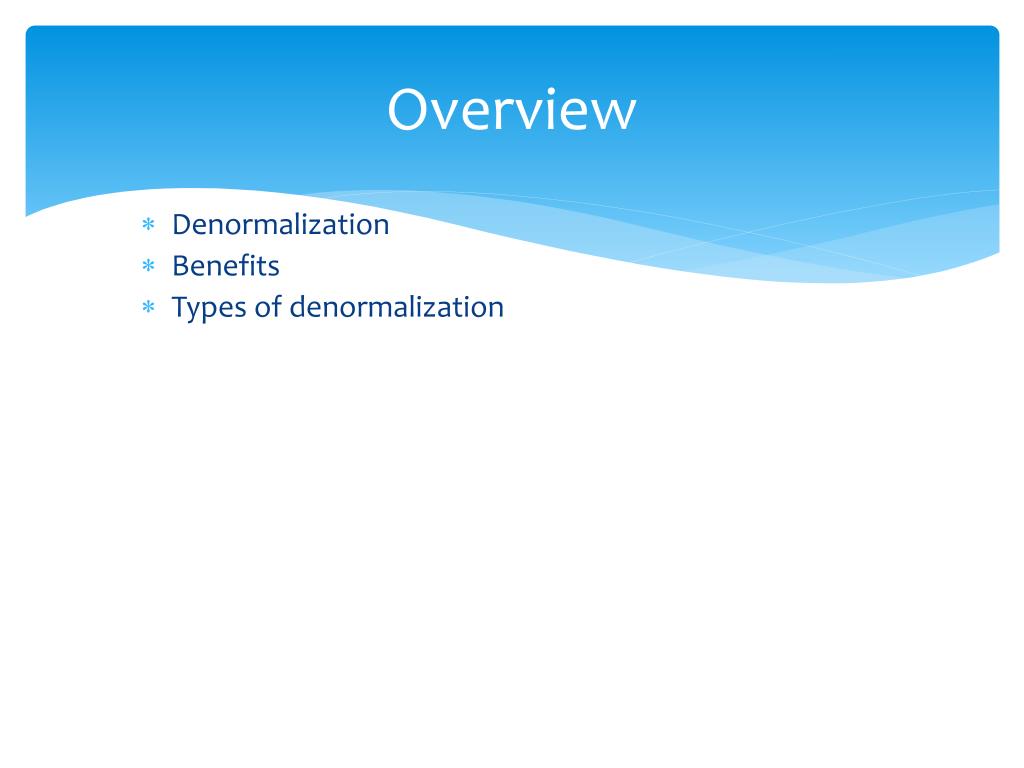 Overview

* Denormalization
* Benefits
* Types of denormalization